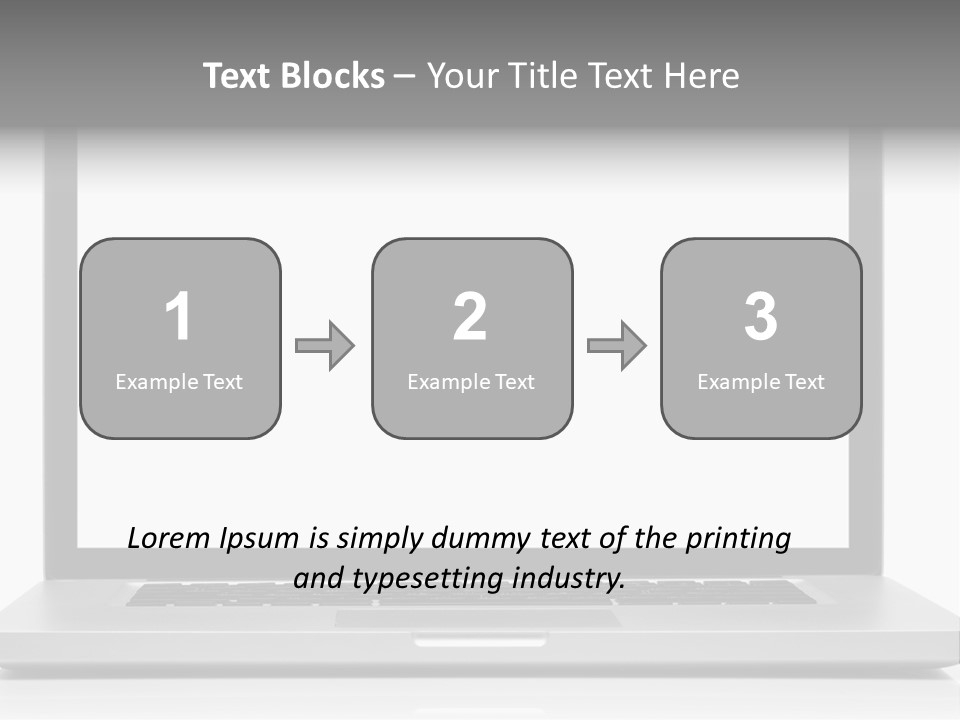 Text Blocks – Your Title Text Here

1
Example Text

2
Example Text

3
Example Text

Lorem Ipsum is simply dummy text of the printing and typesetting industry.